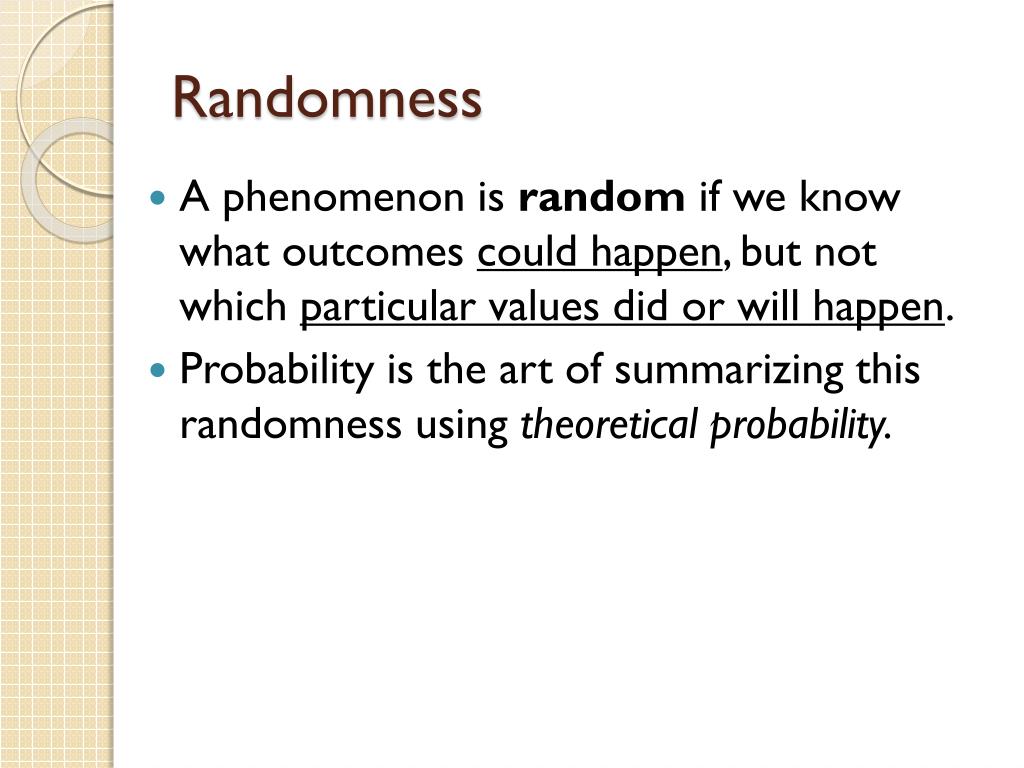 Randomness

A phenomenon is random if we know what outcomes could happen, but not which particular values did or will happen.

Probability is the art of summarizing this randomness using theoretical probability.